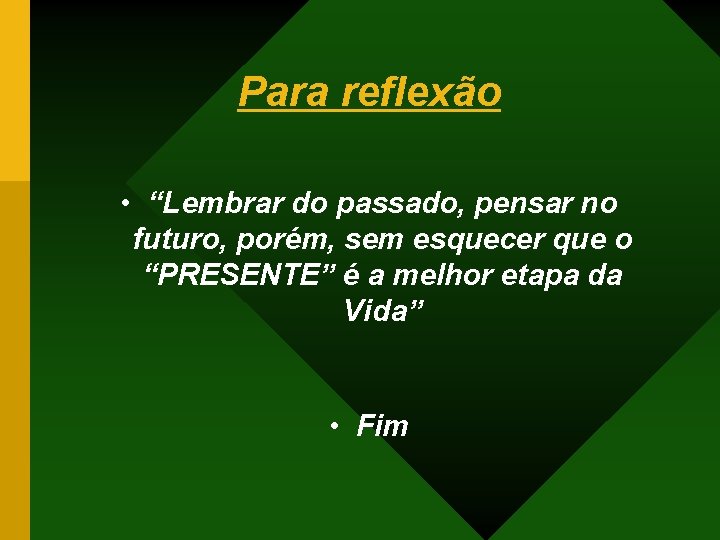 Para reflexão

• “Lembrar do passado, pensar no futuro, porém, sem esquecer que o “PRESENTE” é a melhor etapa da Vida”

• Fim